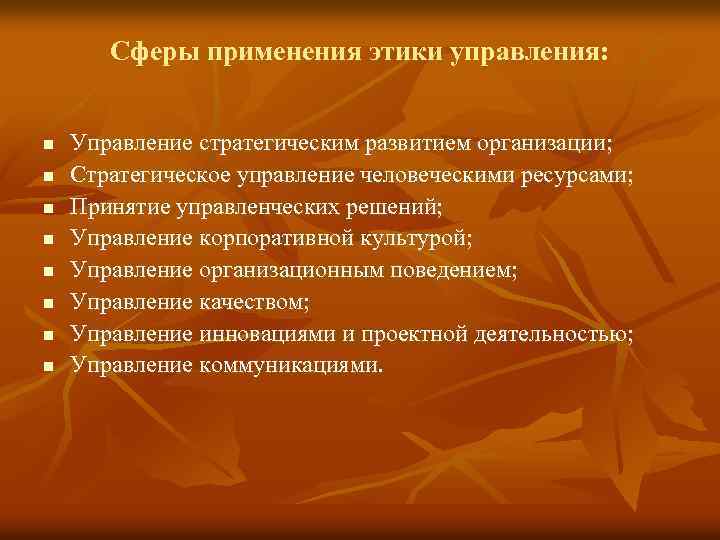 Сферы применения этики управления:

- Управление стратегическим развитием организации;
- Стратегическое управление человеческими ресурсами;
- Принятие управленческих решений;
- Управление корпоративной культурой;
- Управление организационным поведением;
- Управление качеством;
- Управление инновациями и проектной деятельностью;
- Управление коммуникациями.